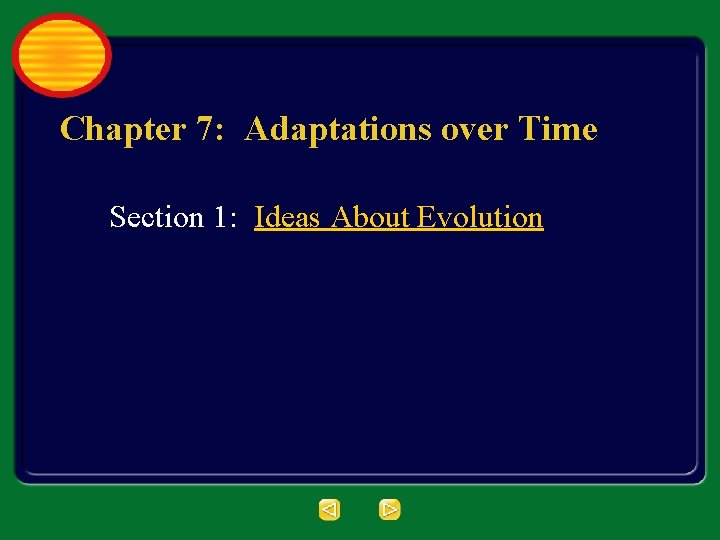 Chapter 7: Adaptations over Time

Section 1: Ideas About Evolution